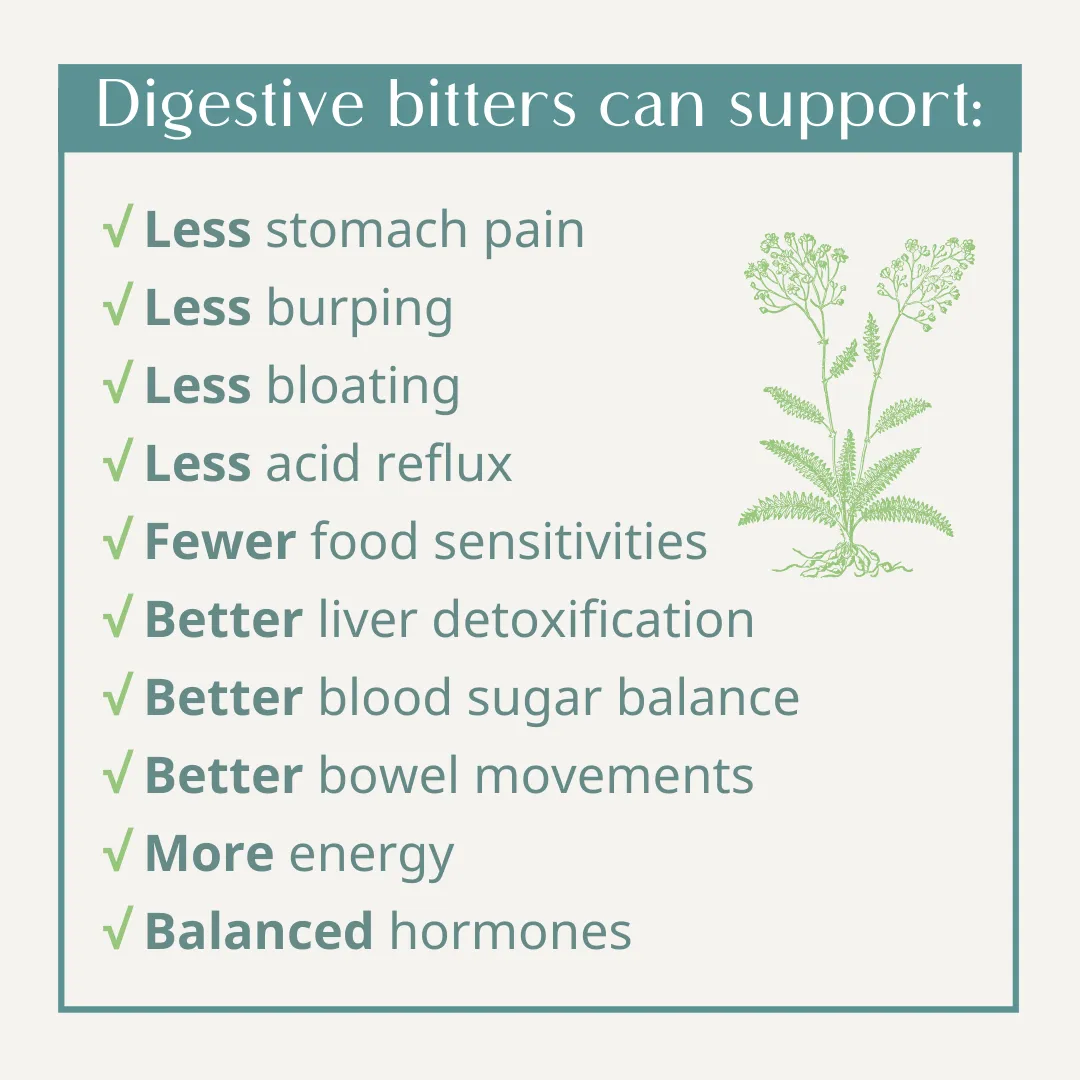 Digestive bitters can support:

√ Less stomach pain
√ Less burping
√ Less bloating
√ Less acid reflux
√ Fewer food sensitivities
√ Better liver detoxification
√ Better blood sugar balance
√ Better bowel movements
√ More energy
√ Balanced hormones